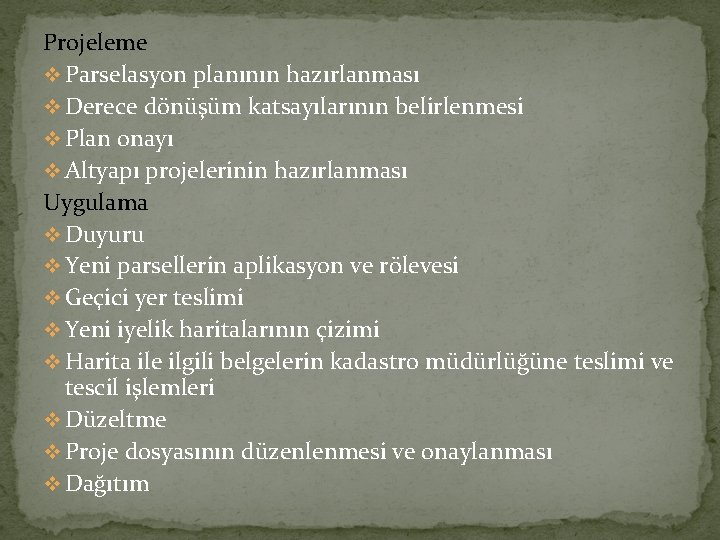 Projeleme

❖ Parselasyon planının hazırlanması
❖ Derece dönüşüm katsayılarının belirlenmesi
❖ Plan onayı
❖ Altyapı projelerinin hazırlanması

Uygulama

❖ Duyuru
❖ Yeni parsellerin aplikasyon ve rölevesi
❖ Geçici yer teslimi
❖ Yeni iyelik haritalarının çizimi
❖ Harita ile ilgili belgelerin kadastro müdürlüğüne teslimi ve tescil işlemleri
❖ Düzeltme
❖ Proje dosyasının düzenlenmesi ve onaylanması
❖ Dağıtım